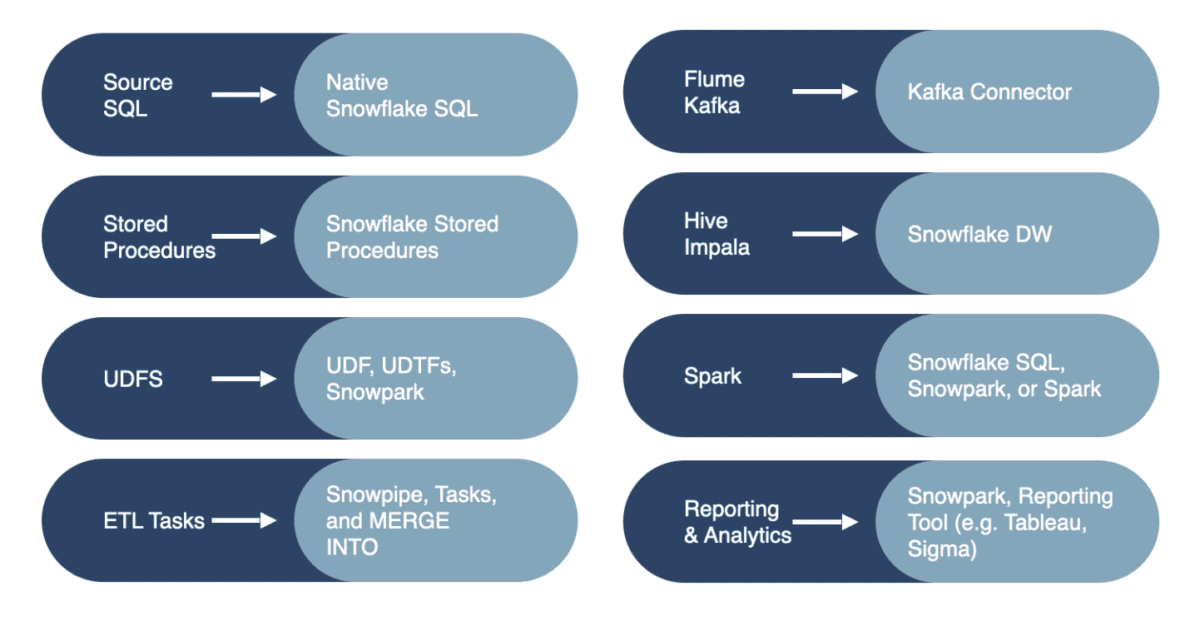 Source SQL

Native Snowflake SQL

Stored Procedures

Snowflake Stored Procedures

UDFS

UDF, UDTFs, Snowpark

ETL Tasks

Snowpipe, Tasks, and MERGE INTO

Flume Kafka

Kafka Connector

Hive Impala

Snowflake DW

Spark

Snowflake SQL, Snowpark, or Spark

Reporting & Analytics

Snowpark, Reporting Tool (e.g. Tableau, Sigma)